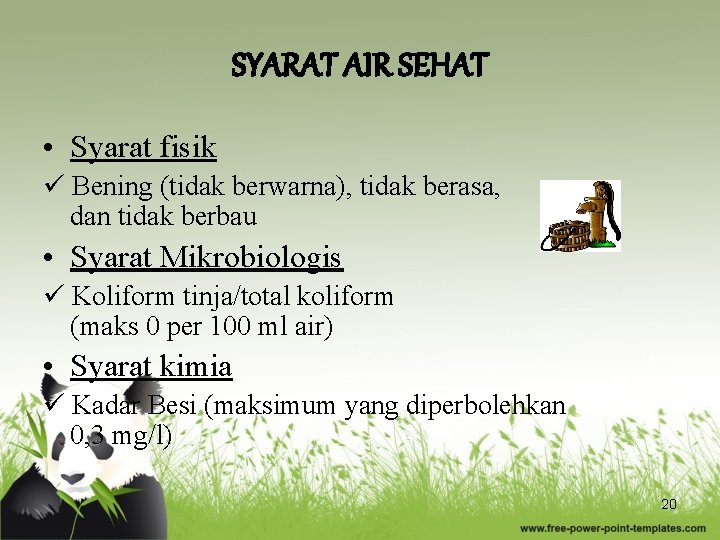 SYARAT AIR SEHAT

• Syarat fisik
✓ Bening (tidak berwarna), tidak berasa, dan tidak berbau
• Syarat Mikrobiologis
✓ Koliform tinja/total koliform (maks 0 per 100 ml air)
• Syarat kimia
✓ Kadar Besi (maksimum yang diperbolehkan 0,3 mg/l)

20

www.free-power-point-templates.com